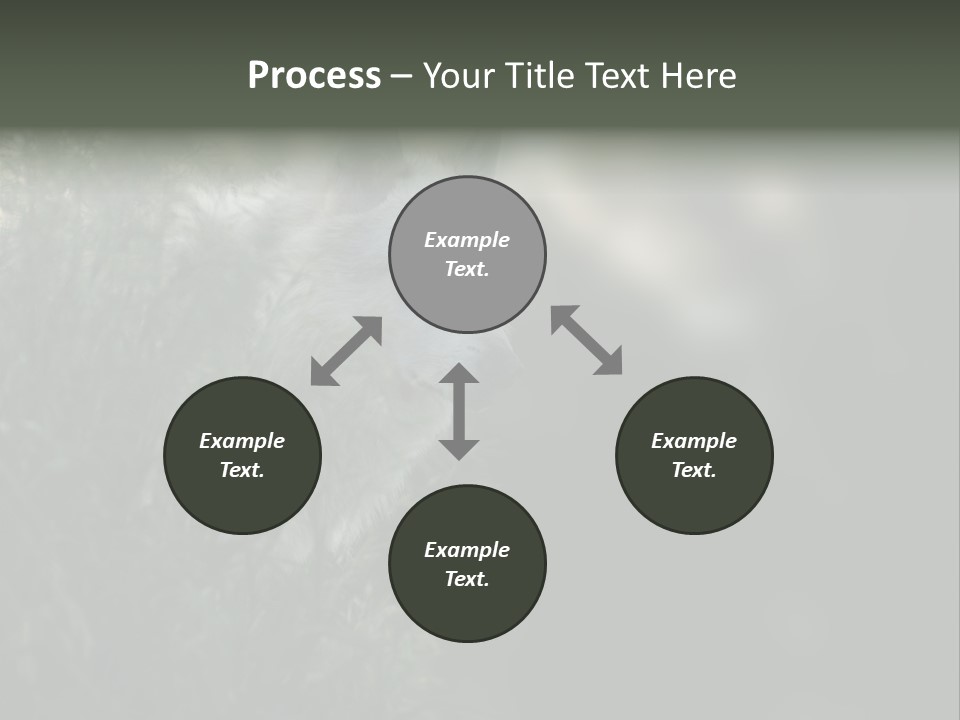 Process – Your Title Text Here

Example Text.

Example Text.

Example Text.

Example Text.